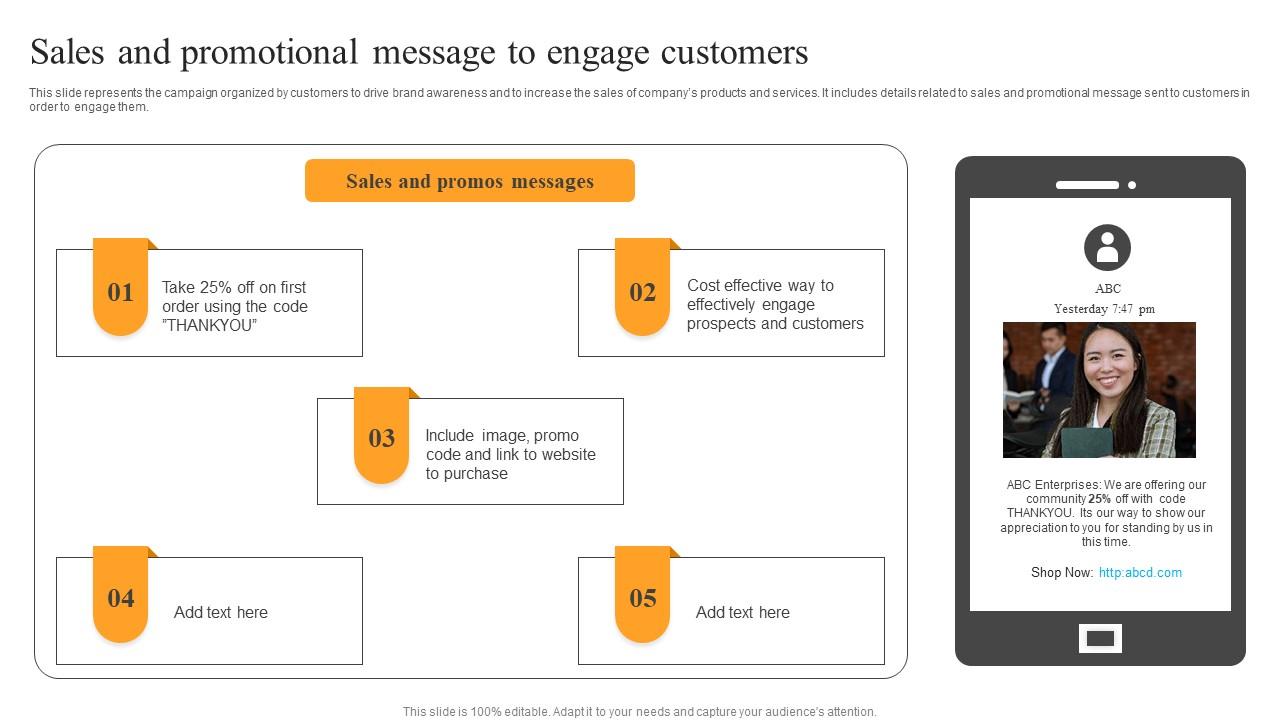 Sales and promotional message to engage customers

This slide represents the campaign organized by customers to drive brand awareness and to increase the sales of company's products and services. It includes details related to sales and promotional message sent to customers in order to engage them.

Sales and promos messages

01 Take 25% off on first order using the code "THANKYOU"

02 Cost effective way to effectively engage prospects and customers

03 Include image, promo code and link to website to purchase

04 Add text here

05 Add text here

ABC
Yesterday 7:47 pm

ABC Enterprises: We are offering our community 25% off with code THANKYOU. Its our way to show our appreciation to you for standing by us in this time.

Shop Now: http:abcd.com

This slide is 100% editable. Adapt it to your needs and capture your audience's attention.